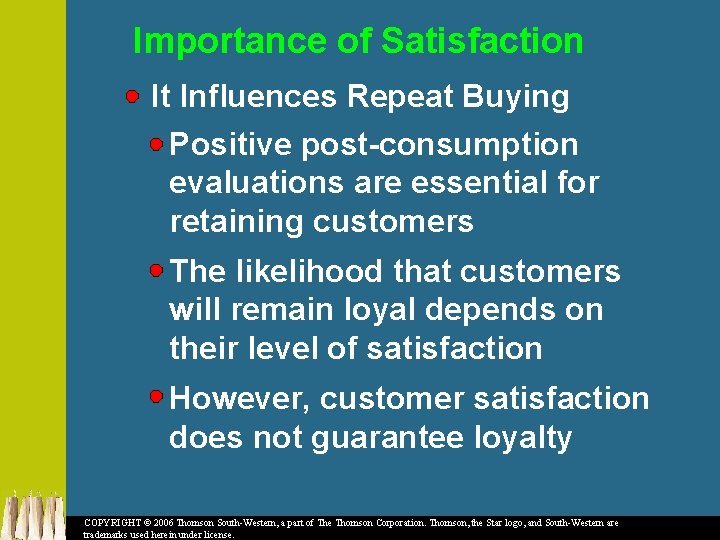 Importance of Satisfaction

• It Influences Repeat Buying

• Positive post-consumption evaluations are essential for retaining customers

• The likelihood that customers will remain loyal depends on their level of satisfaction

• However, customer satisfaction does not guarantee loyalty

COPYRIGHT © 2006 Thomson South-Western, a part of The Thomson Corporation. Thomson, the Star logo, and South-Western are trademarks used herein under license.